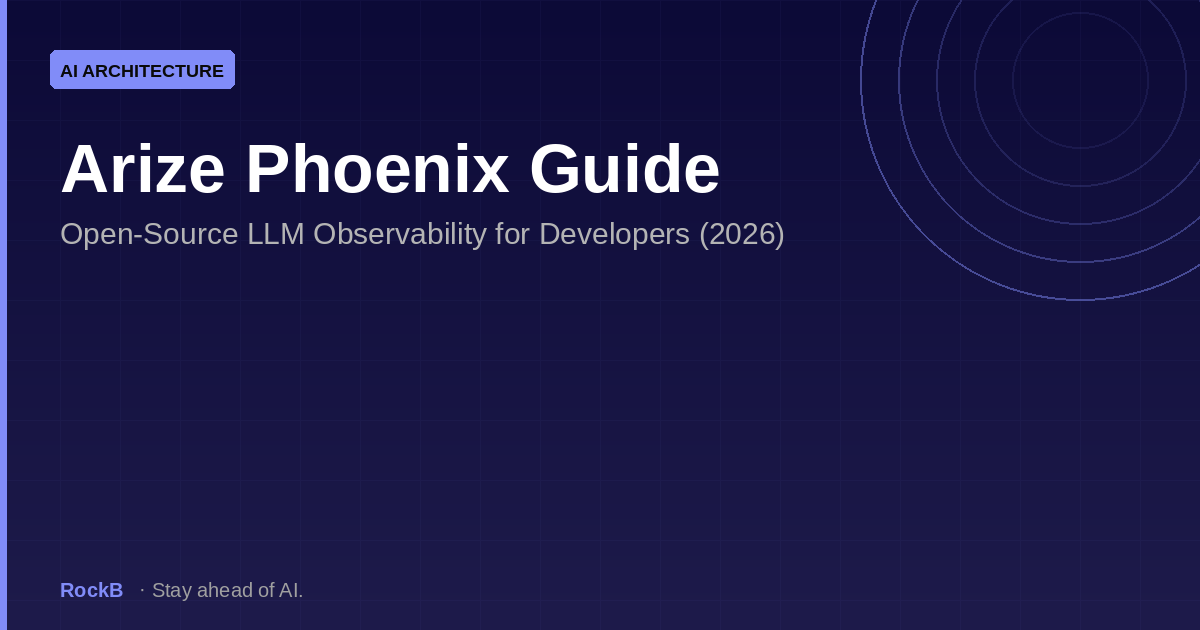 AI ARCHITECTURE

Arize Phoenix Guide

Open-Source LLM Observability for Developers (2026)

RockB · Stay ahead of AI.